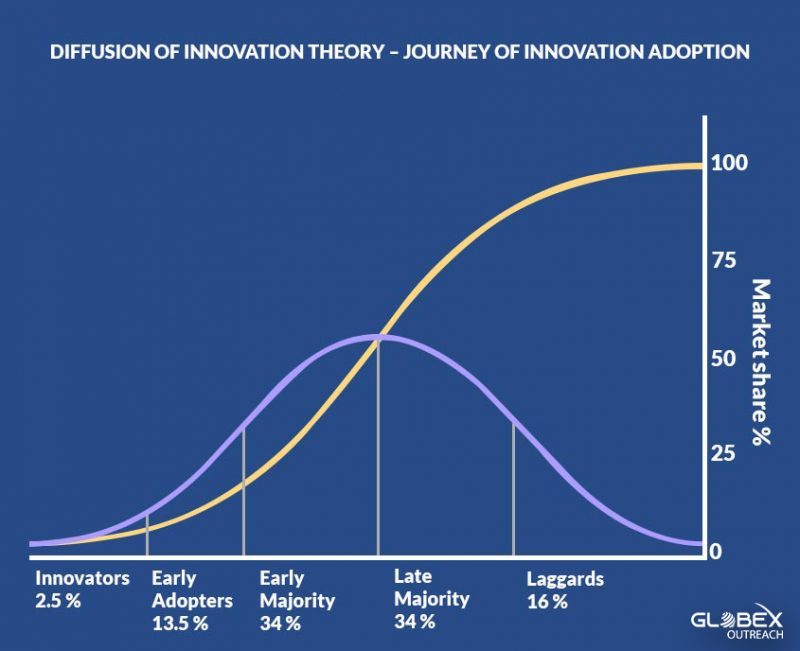 DIFFUSION OF INNOVATION THEORY – JOURNEY OF INNOVATION ADOPTION

100
75
50
25
0
Market share %

Innovators 2.5 %

Early Adopters 13.5 %

Early Majority 34 %

Late Majority 34 %

Laggards 16 %

GLOBEX OUTREACH